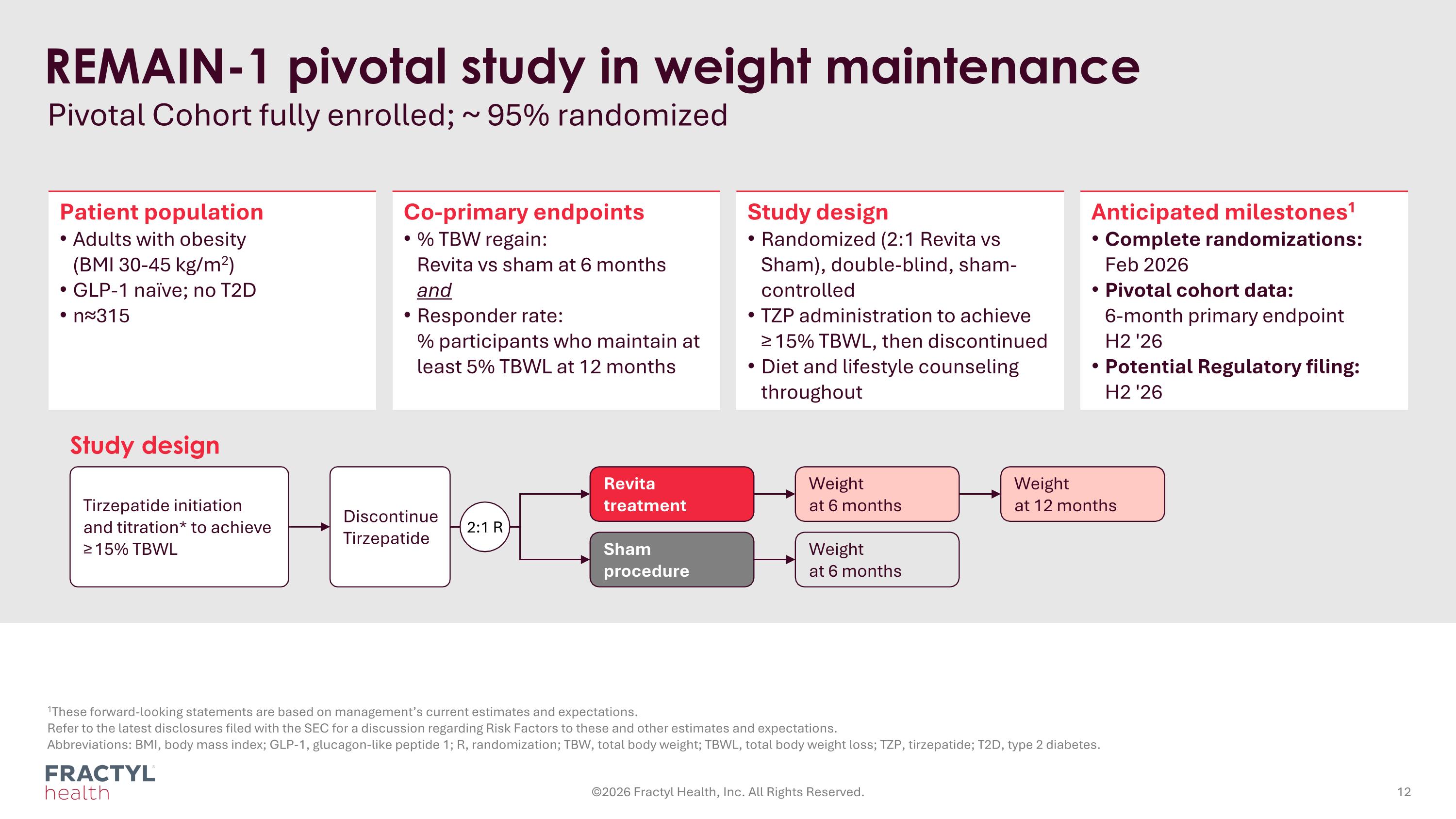 REMAIN-1 pivotal study in weight maintenance

Pivotal Cohort fully enrolled; ~ 95% randomized

Patient population
• Adults with obesity (BMI 30-45 kg/m$^2$)
• GLP-1 naïve; no T2D
• n≈315

Co-primary endpoints
• % TBW regain: Revita vs sham at 6 months
and
• Responder rate: % participants who maintain at least 5% TBWL at 12 months

Study design
• Randomized (2:1 Revita vs Sham), double-blind, sham-controlled
• TZP administration to achieve ≥ 15% TBWL, then discontinued
• Diet and lifestyle counseling throughout

Anticipated milestones$^1$
• Complete randomizations: Feb 2026
• Pivotal cohort data: 6-month primary endpoint H2 '26
• Potential Regulatory filing: H2 '26

Study design

Tirzepatide initiation and titration* to achieve ≥ 15% TBWL

Discontinue Tirzepatide

2:1 R

Revita treatment

Weight at 6 months

Weight at 12 months

Sham procedure

Weight at 6 months

$^1$These forward-looking statements are based on management's current estimates and expectations.
Refer to the latest disclosures filed with the SEC for a discussion regarding Risk Factors to these and other estimates and expectations.
Abbreviations: BMI, body mass index; GLP-1, glucagon-like peptide 1; R, randomization; TBW, total body weight; TBWL, total body weight loss; TZP, tirzepatide; T2D, type 2 diabetes.

FRACTYL health

©2026 Fractyl Health, Inc. All Rights Reserved.

12